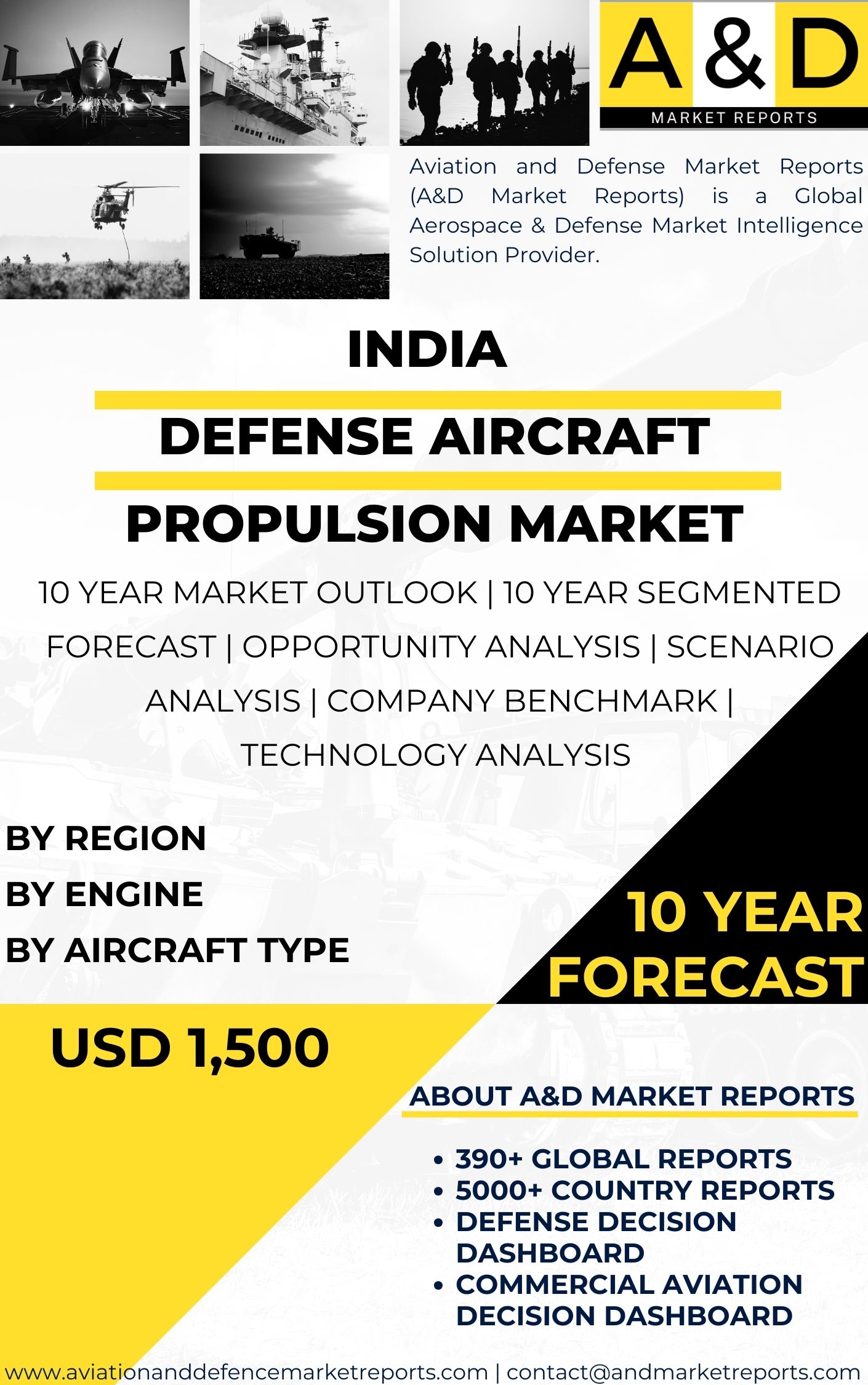 A & D

MARKET REPORTS

Aviation and Defense Market Reports (A&D Market Reports) is a Global Aerospace & Defense Market Intelligence Solution Provider.

INDIA

DEFENSE AIRCRAFT

PROPULSION MARKET

10 YEAR MARKET OUTLOOK | 10 YEAR SEGMENTED FORECAST | OPPORTUNITY ANALYSIS | SCENARIO ANALYSIS | COMPANY BENCHMARK | TECHNOLOGY ANALYSIS

BY REGION
BY ENGINE
BY AIRCRAFT TYPE

10 YEAR FORECAST

USD 1,500

ABOUT A&D MARKET REPORTS

• 390+ GLOBAL REPORTS
• 5000+ COUNTRY REPORTS
• DEFENSE DECISION DASHBOARD
• COMMERCIAL AVIATION DECISION DASHBOARD

www.aviationanddefencemarketreports.com | contact@andmarketreports.com